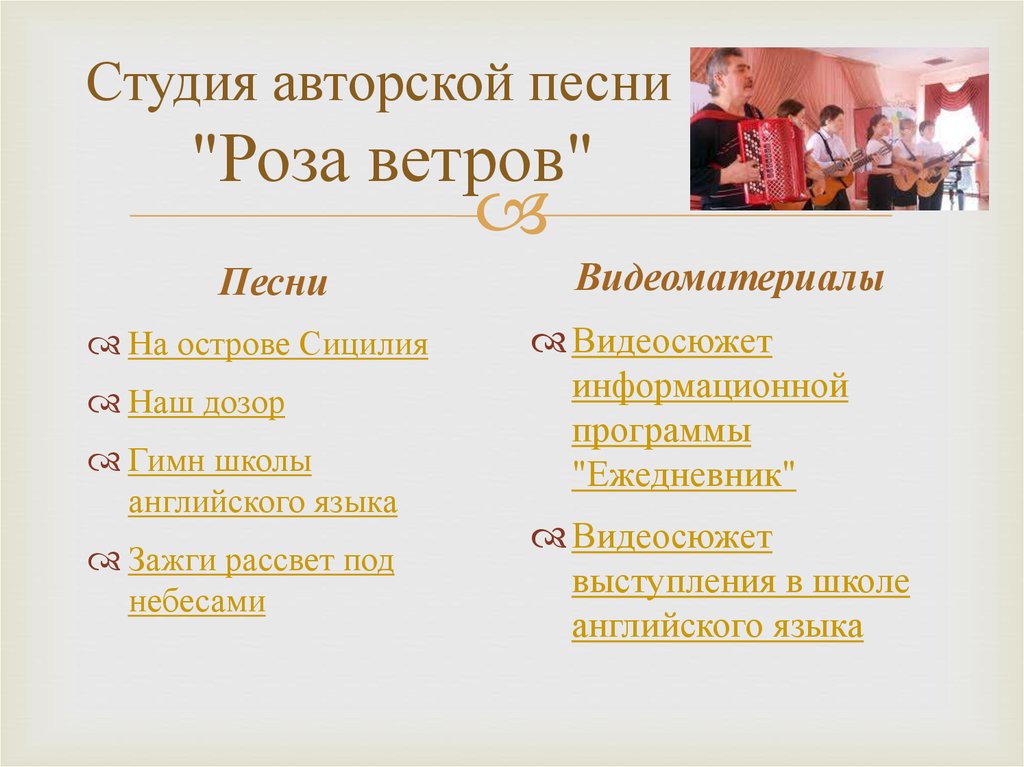 Студия авторской песни "Роза ветров"

Песни

На острове Сицилия

Наш дозор

Гимн школы английского языка

Зажги рассвет под небесами

Видеоматериалы

Видеосюжет информационной программы "Ежедневник"

Видеосюжет выступления в школе английского языка